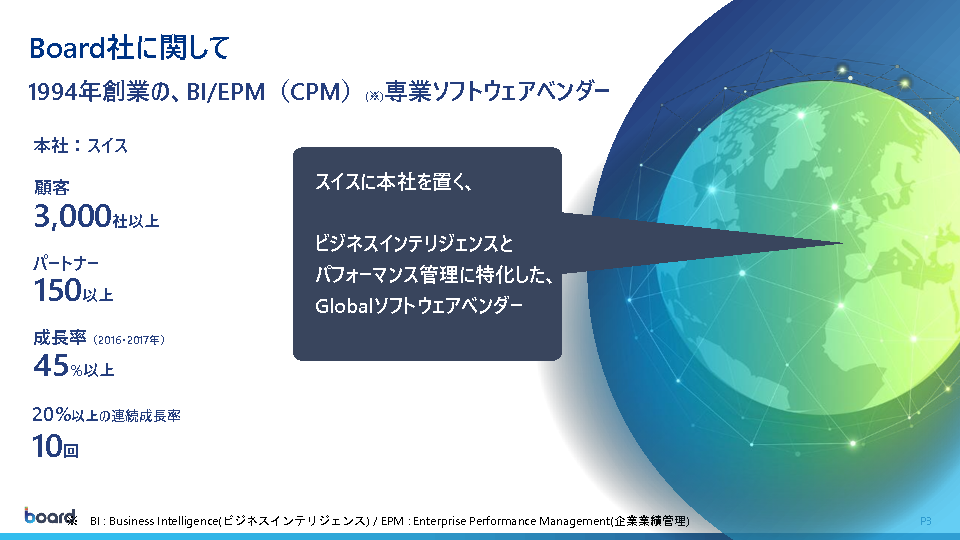 Board社に関して

1994年創業の、BI/EPM（CPM）(※)専業ソフトウェアベンダー

本社：スイス

顧客
3,000社以上

パートナー
150以上

成長率（2016・2017年）
45%以上

20%以上の連続成長率
10回

スイスに本社を置く、

ビジネスインテリジェンスと
パフォーマンス管理に特化した、
Globalソフトウェアベンダー

board

※ BI : Business Intelligence(ビジネスインテリジェンス) / EPM : Enterprise Performance Management(企業業績管理)

P3